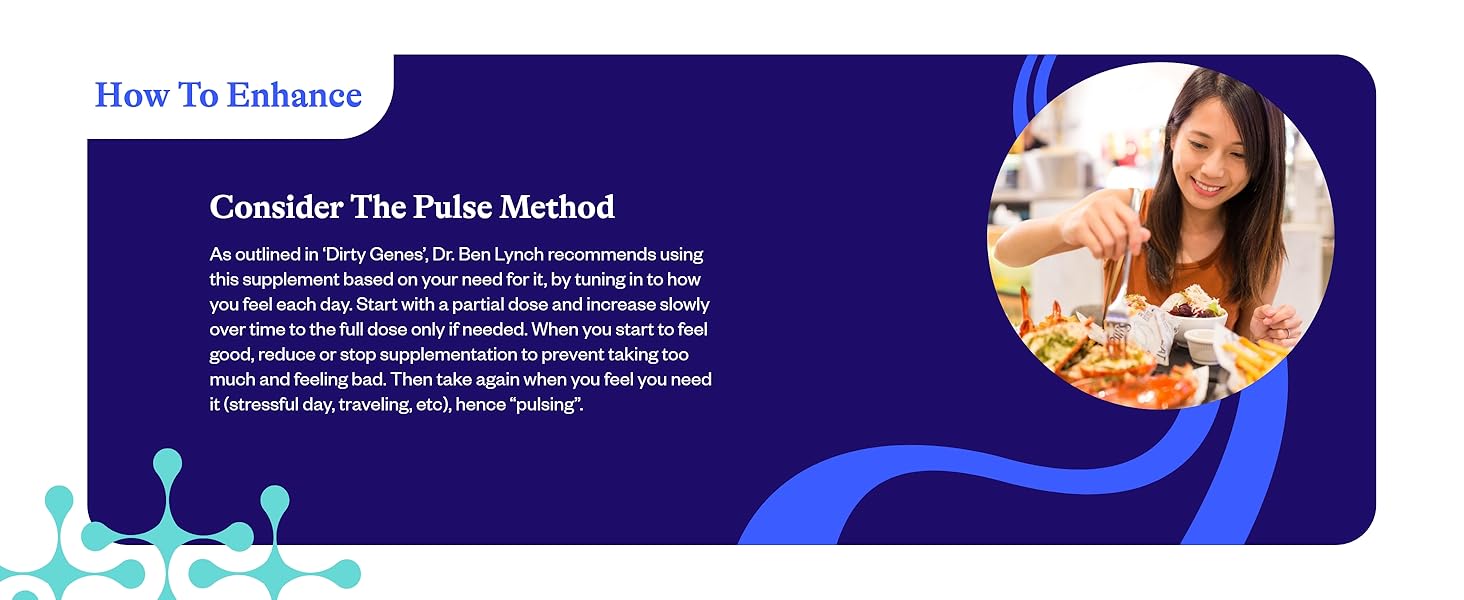 How To Enhance

Consider The Pulse Method

As outlined in 'Dirty Genes', Dr. Ben Lynch recommends using this supplement based on your need for it, by tuning in to how you feel each day. Start with a partial dose and increase slowly over time to the full dose only if needed. When you start to feel good, reduce or stop supplementation to prevent taking too much and feeling bad. Then take again when you feel you need it (stressful day, traveling, etc), hence "pulsing".